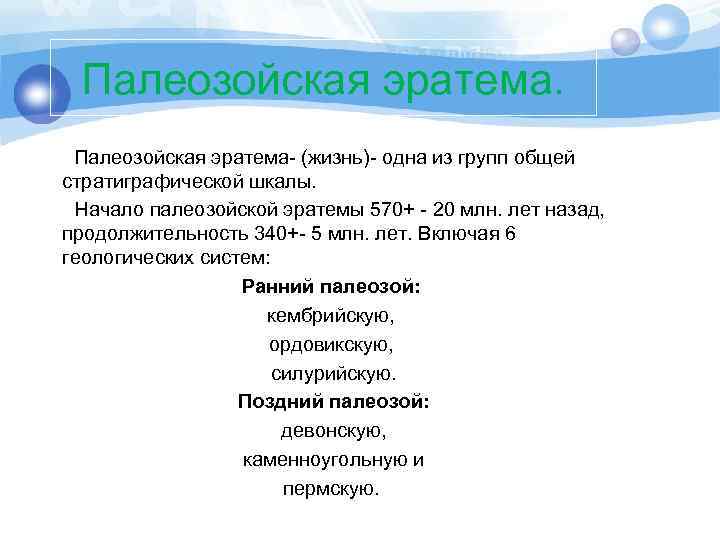 Палеозойская эратема.

Палеозойская эратема- (жизнь)- одна из групп общей стратиграфической шкалы.

Начало палеозойской эратемы 570+ - 20 млн. лет назад, продолжительность 340+- 5 млн. лет. Включая 6 геологических систем:

Ранний палеозой:

кембрийскую,

ордовикскую,

силурийскую.

Поздний палеозой:

девонскую,

каменноугольную и

пермскую.